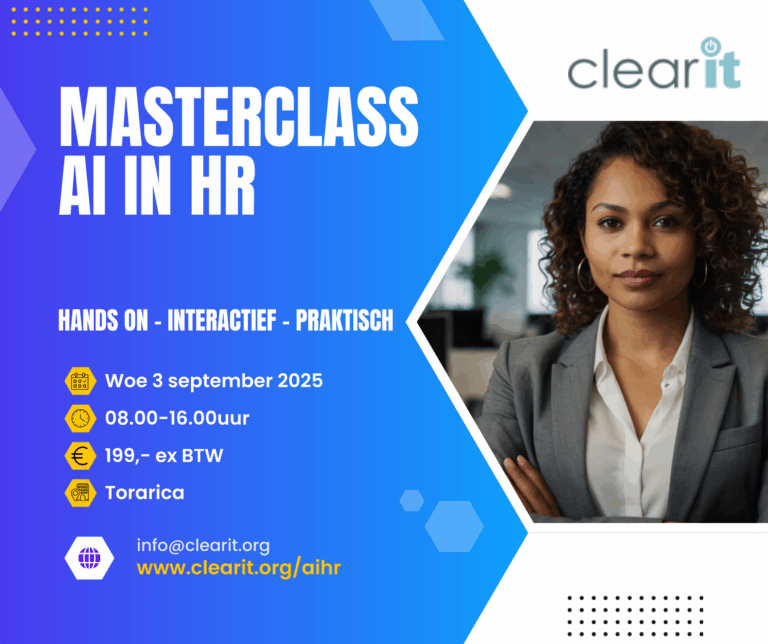 clearit

MASTERCLASS AI IN HR

HANDS ON - INTERACTIEF - PRAKTISCH

Woe 3 september 2025

08.00-16.00uur

€ 199,- ex BTW

Torarica

info@clearit.org
www.clearit.org/aihr